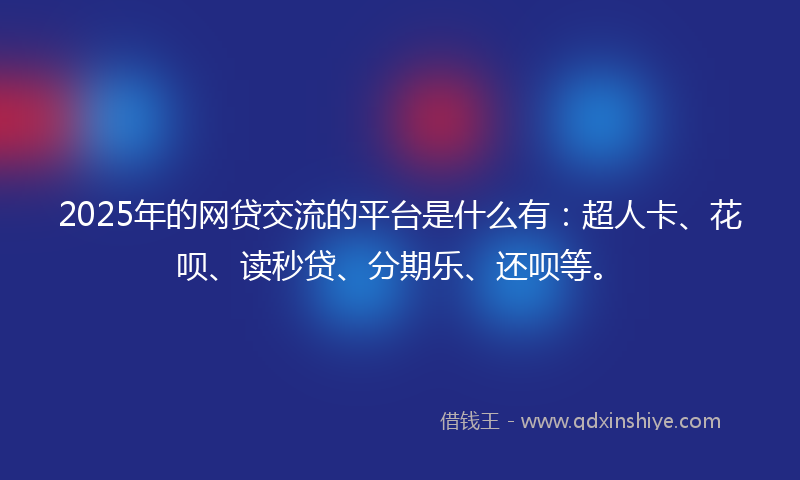 2025年的网贷交流的平台是什么有：超人卡、花呗、读秒贷、分期乐、还呗等。

借钱王 - www.qdxinshiye.com